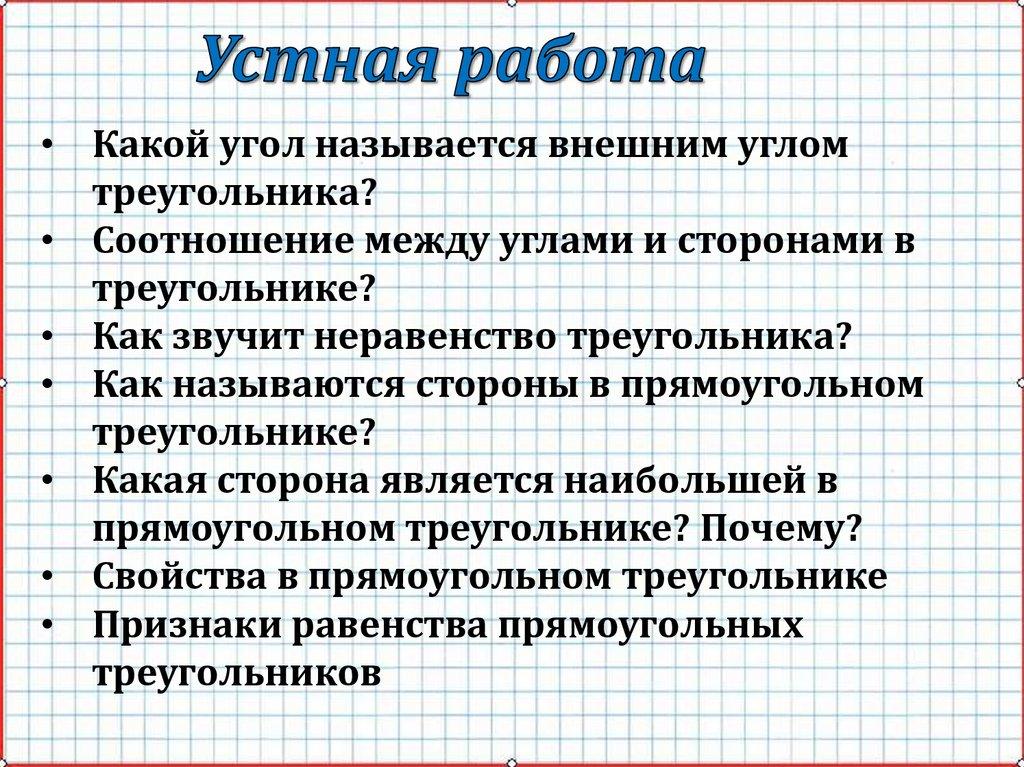 Устная работа

• Какой угол называется внешним углом треугольника?
• Соотношение между углами и сторонами в треугольнике?
• Как звучит неравенство треугольника?
• Как называются стороны в прямоугольном треугольнике?
• Какая сторона является наибольшей в прямоугольном треугольнике? Почему?
• Свойства в прямоугольном треугольнике
• Признаки равенства прямоугольных треугольников